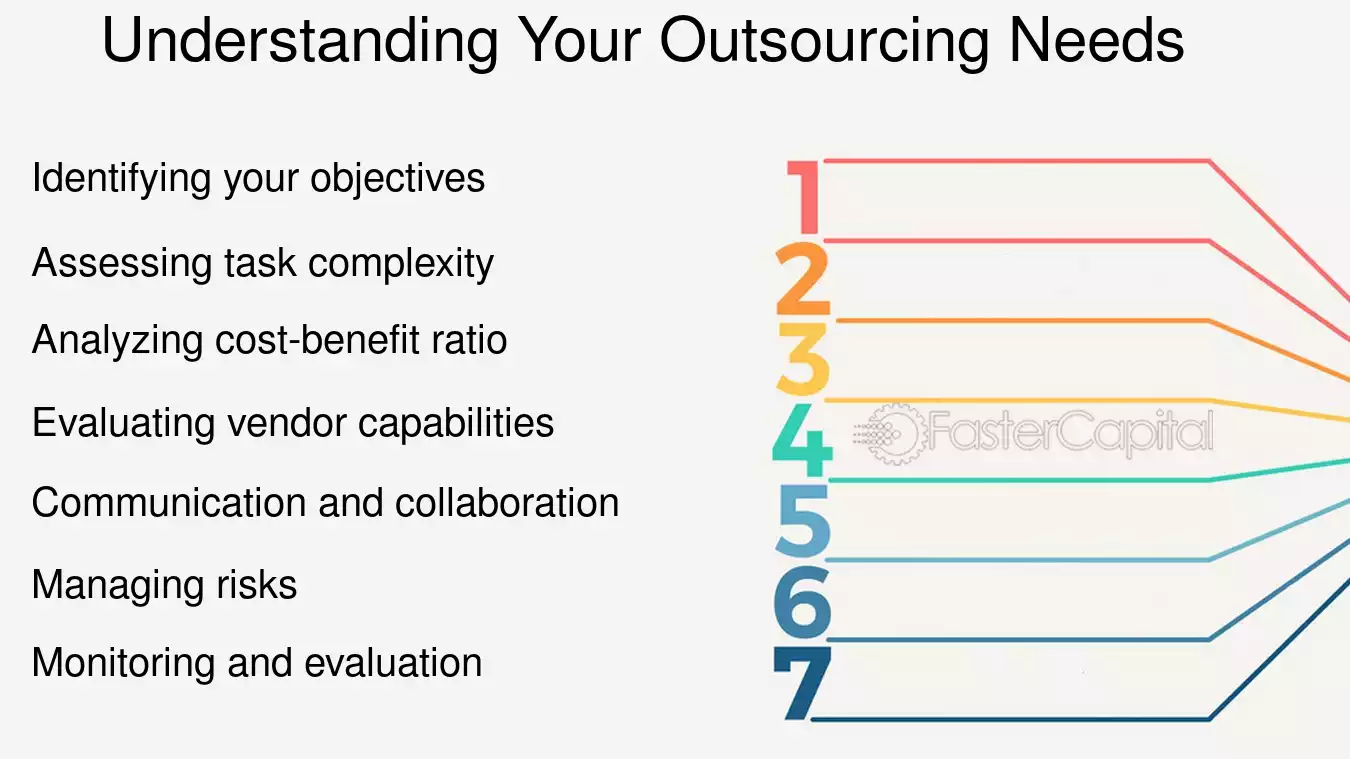 Understanding Your Outsourcing Needs

Identifying your objectives

Assessing task complexity

Analyzing cost-benefit ratio

Evaluating vendor capabilities

Communication and collaboration

Managing risks

Monitoring and evaluation

1
2
3
4
5
6
7

FasterCapital